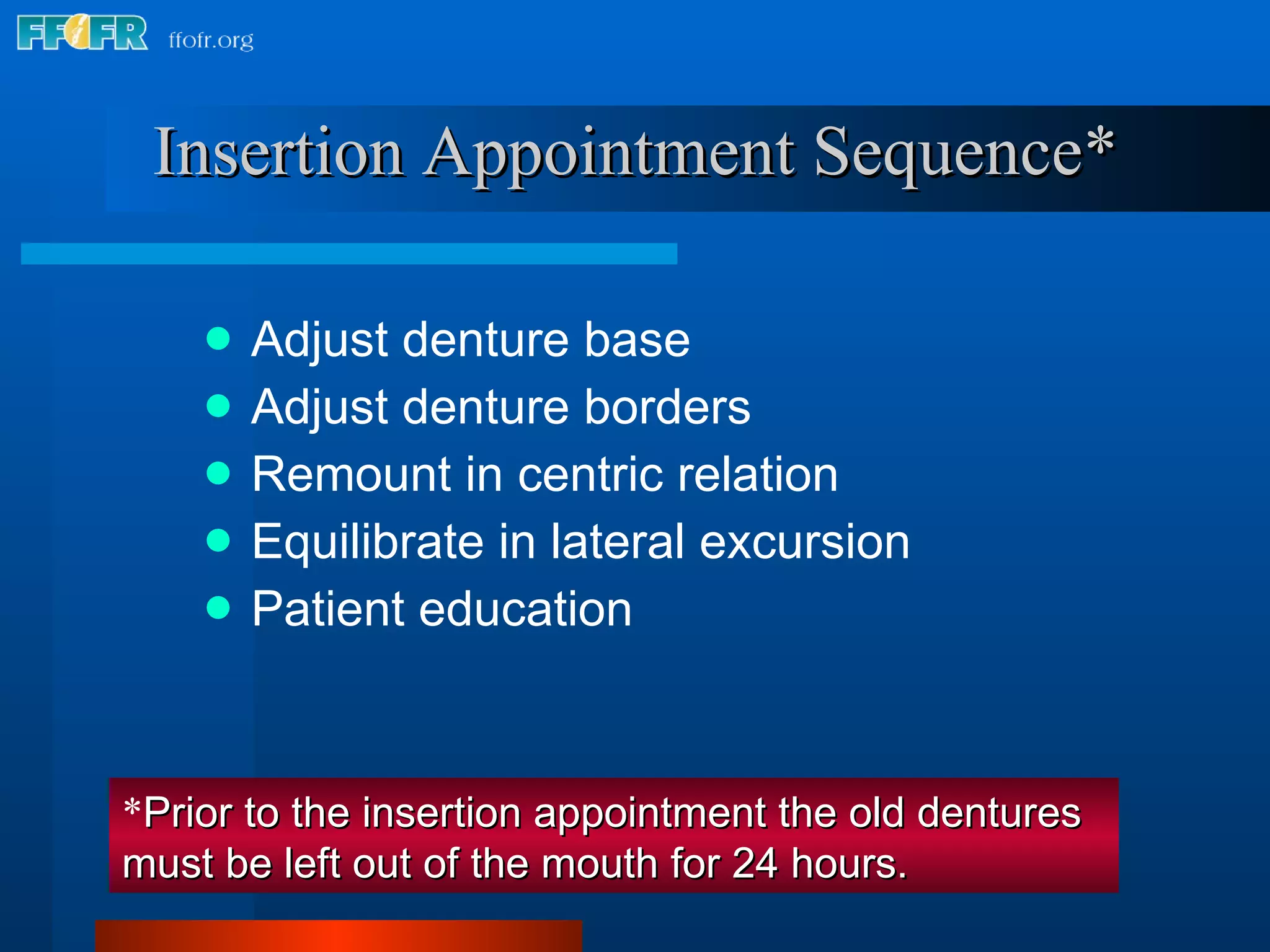 FFOFR ffofr.org

Insertion Appointment Sequence*

- Adjust denture base
- Adjust denture borders
- Remount in centric relation
- Equilibrate in lateral excursion
- Patient education

*Prior to the insertion appointment the old dentures must be left out of the mouth for 24 hours.